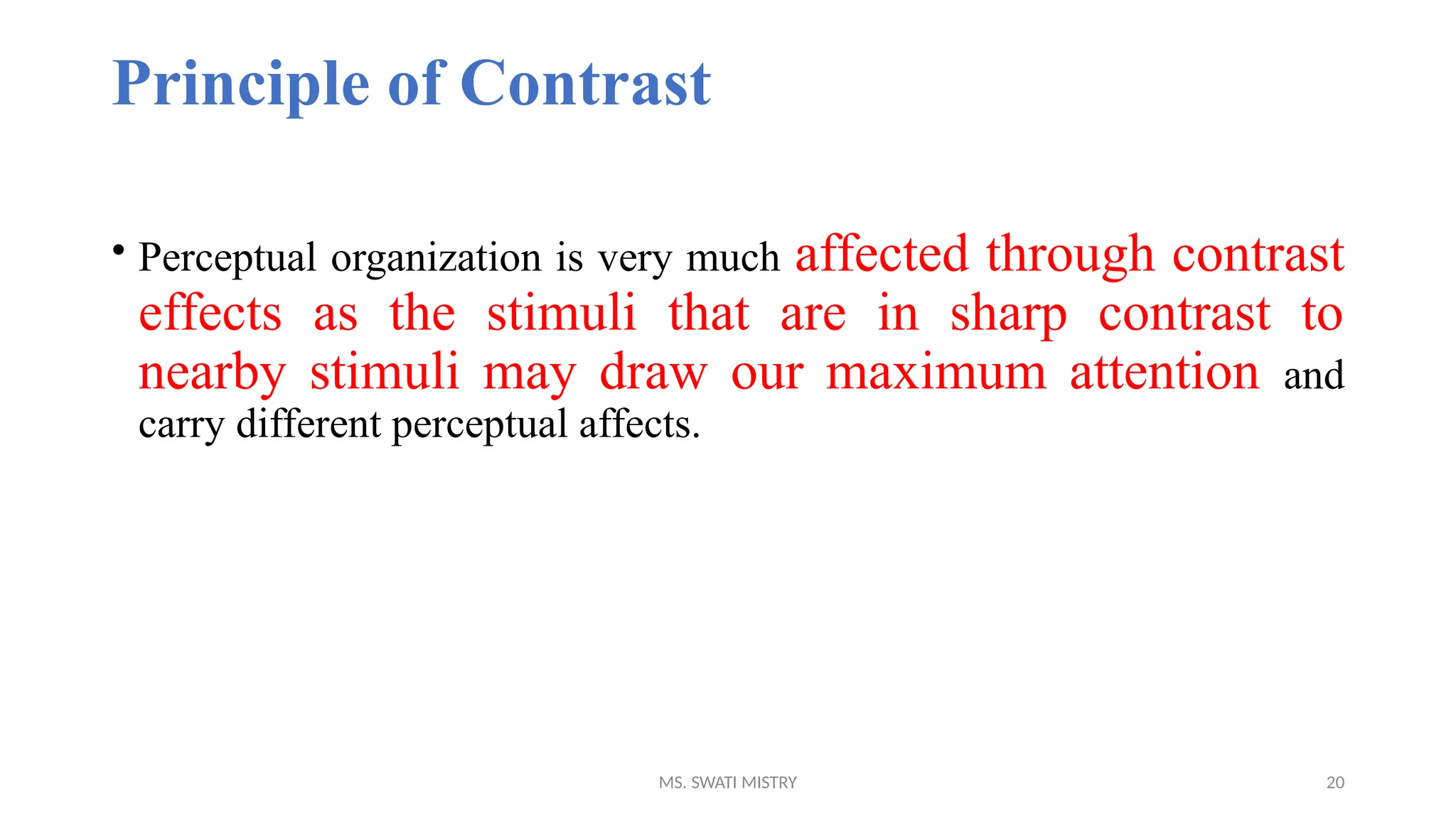 Principle of Contrast

• Perceptual organization is very much affected through contrast effects as the stimuli that are in sharp contrast to nearby stimuli may draw our maximum attention and carry different perceptual affects.

MS. SWATI MISTRY

20